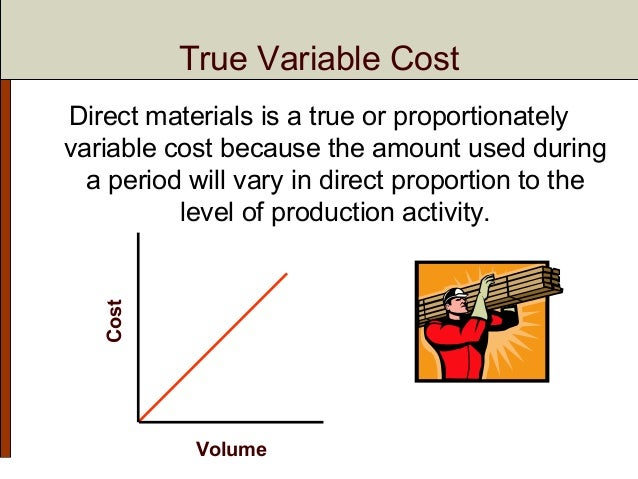 True Variable Cost

Direct materials is a true or proportionately variable cost because the amount used during a period will vary in direct proportion to the level of production activity.

Cost

Volume